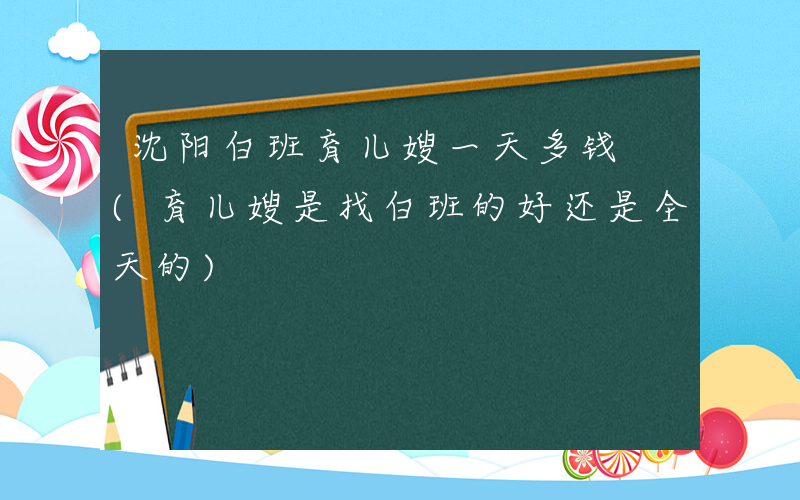 沈阳白班育儿嫂一天多钱(育儿嫂是找白班的好还是全天的)